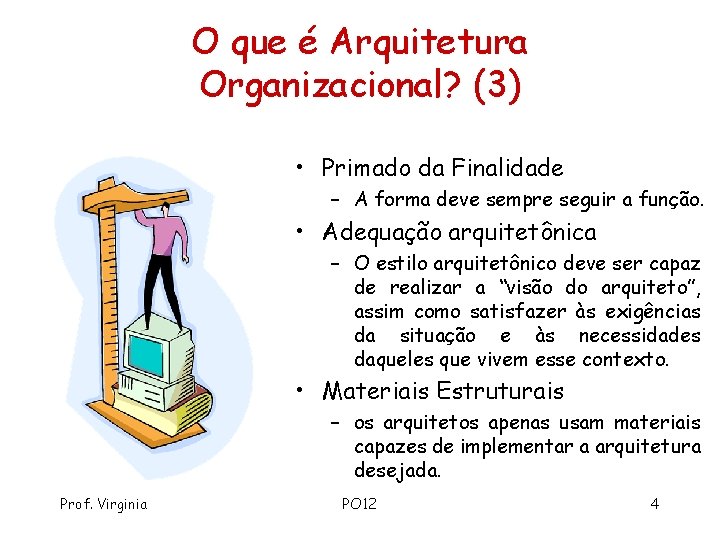 O que é Arquitetura Organizacional? (3)

• Primado da Finalidade
– A forma deve sempre seguir a função.
• Adequação arquitetônica
– O estilo arquitetônico deve ser capaz de realizar a "visão do arquiteto", assim como satisfazer às exigências da situação e às necessidades daqueles que vivem esse contexto.
• Materiais Estruturais
– os arquitetos apenas usam materiais capazes de implementar a arquitetura desejada.

Prof. Virginia
PO12
4